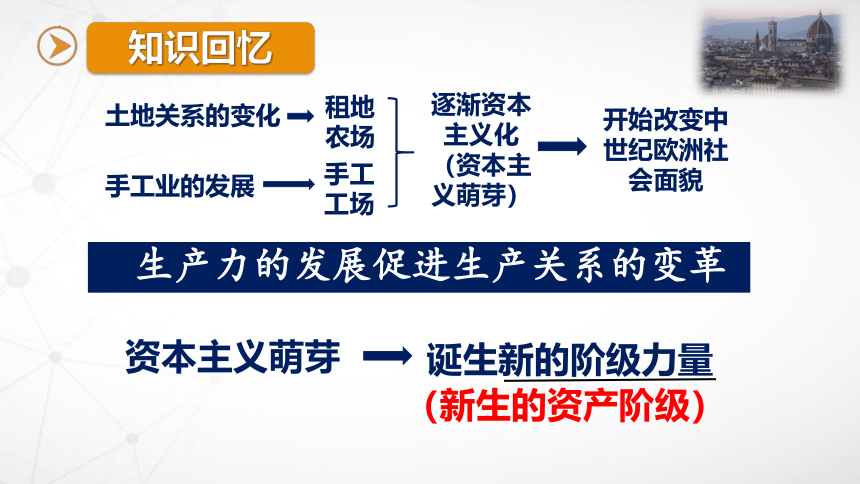 知识回忆

土地关系的变化 → 租地农场

手工业的发展 → 手工工场

逐渐资本主义化（资本主义萌芽） → 开始改变中世纪欧洲社会面貌

生产力的发展促进生产关系的变革

资本主义萌芽 → 诞生新的阶级力量
（新生的资产阶级）